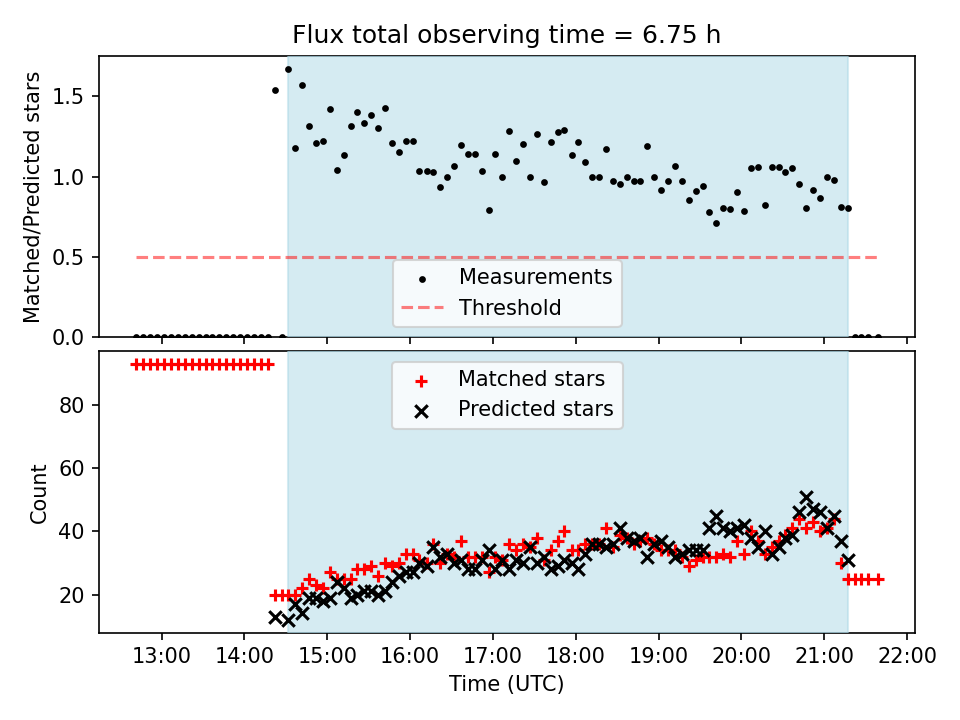 Flux total observing time = 6.75 h

Matched/Predicted stars

1.5
1.0
0.5
0.0

Measurements
Threshold

Matched stars
Predicted stars

Count

80
60
40
20

13:00
14:00
15:00
16:00
17:00
18:00
19:00
20:00
21:00
22:00

Time (UTC)